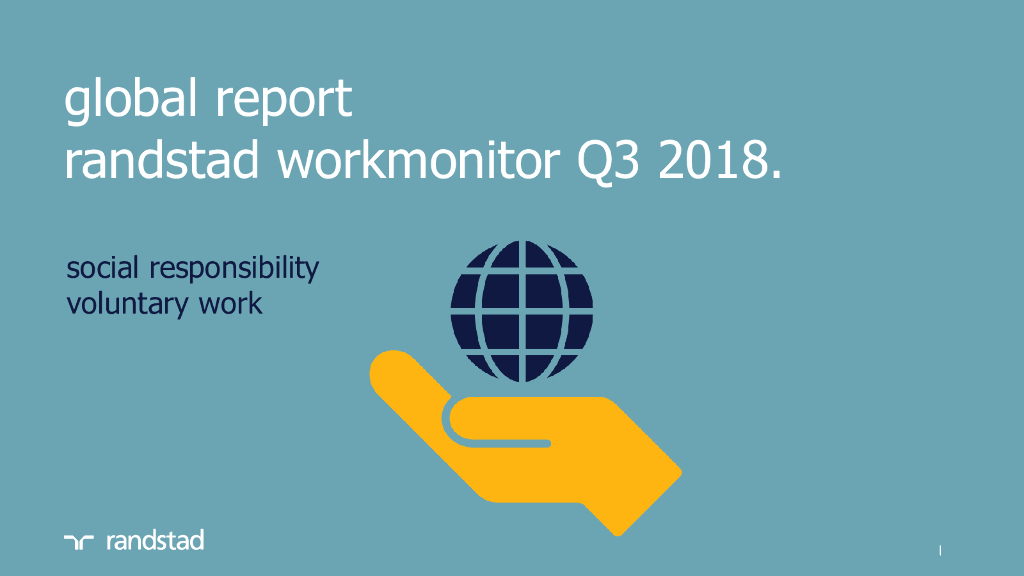 global report
randstad workmonitor Q3 2018.

social responsibility
voluntary work

randstad

1